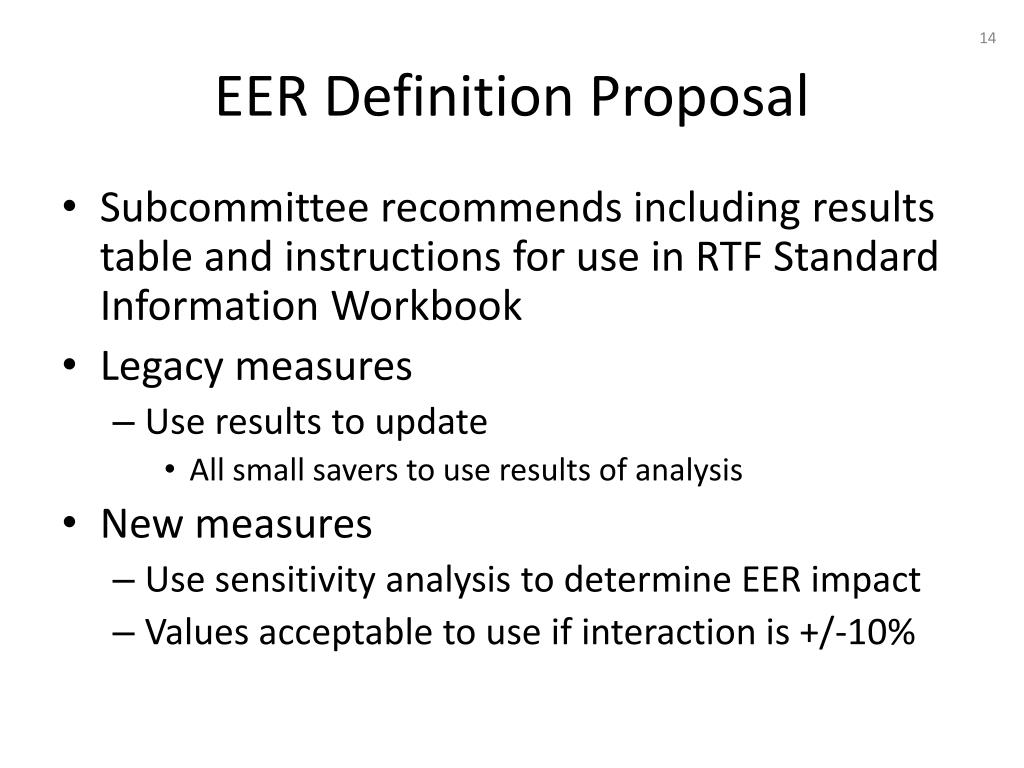 14

EER Definition Proposal

• Subcommittee recommends including results table and instructions for use in RTF Standard Information Workbook
• Legacy measures
– Use results to update
• All small savers to use results of analysis
• New measures
– Use sensitivity analysis to determine EER impact
– Values acceptable to use if interaction is +/-10%